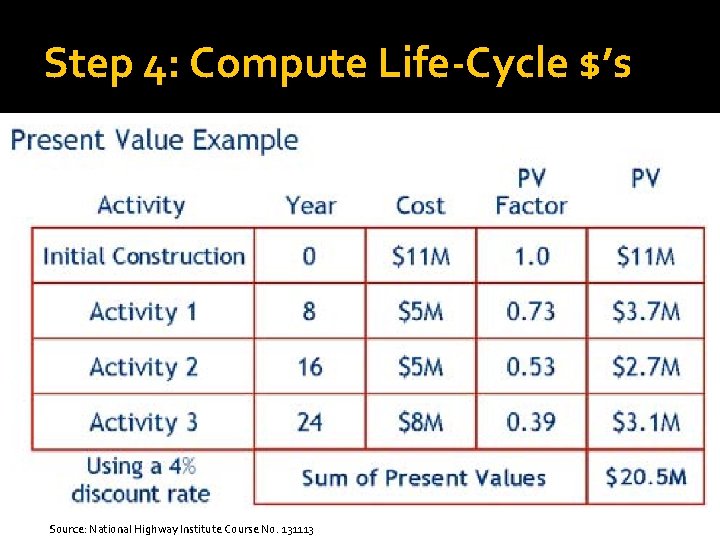 Step 4: Compute Life-Cycle $'s

Present Value Example

| Activity | Year | Cost | PV Factor | PV |
|---|---|---|---|---|
| Initial Construction | 0 | \$11M | 1.0 | \$11M |
| Activity 1 | 8 | \$5M | 0.73 | \$3.7M |
| Activity 2 | 16 | \$5M | 0.53 | \$2.7M |
| Activity 3 | 24 | \$8M | 0.39 | \$3.1M |
| Using a 4% discount rate | Sum of Present Values | | | \$20.5M |

Source: National Highway Institute Course No. 131113